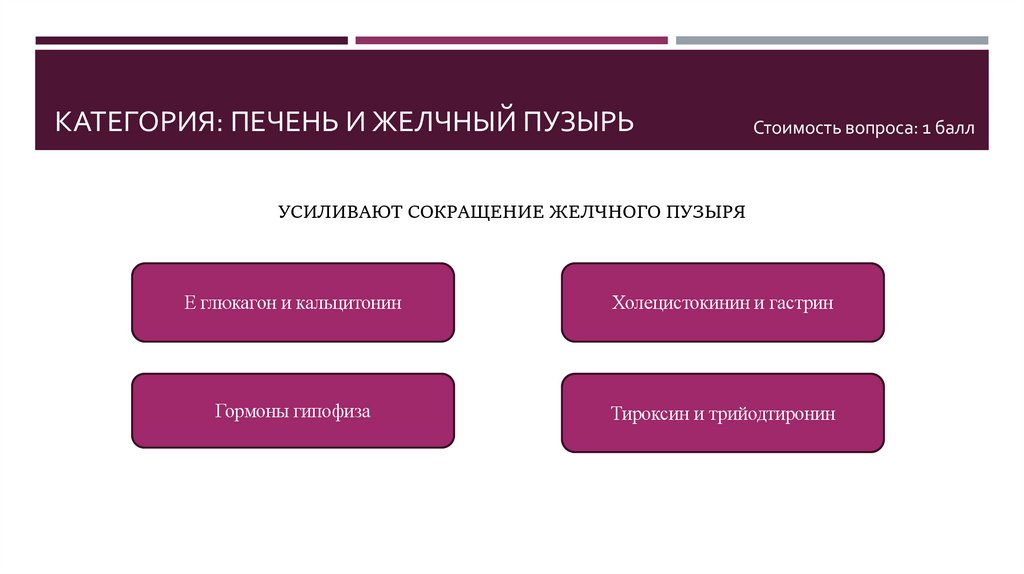 КАТЕГОРИЯ: ПЕЧЕНЬ И ЖЕЛЧНЫЙ ПУЗЫРЬ

Стоимость вопроса: 1 балл

УСИЛИВАЮТ СОКРАЩЕНИЕ ЖЕЛЧНОГО ПУЗЫРЯ

Е глюкагон и кальцитонин

Холецистокинин и гастрин

Гормоны гипофиза

Тироксин и трийодтиронин